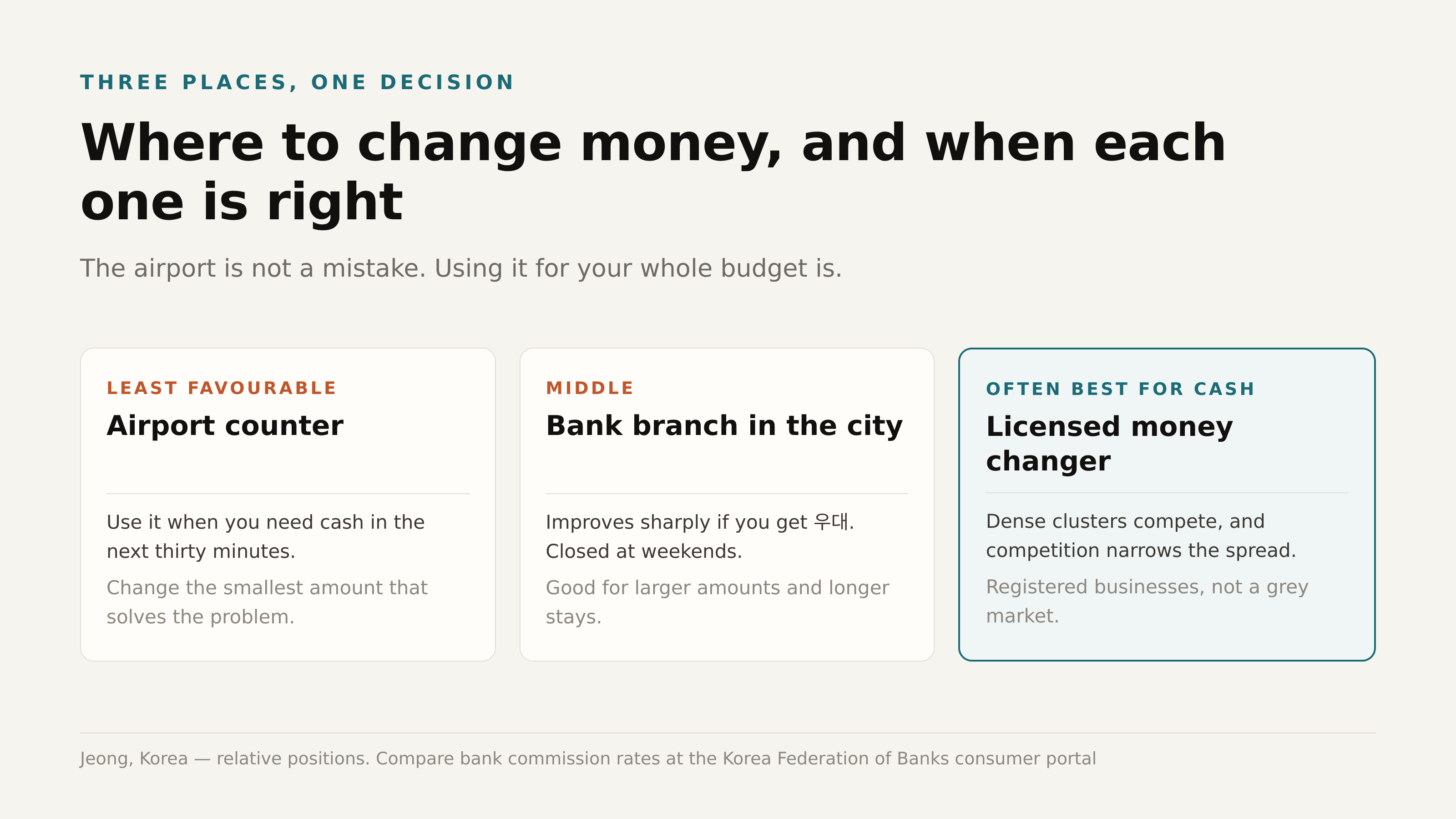 THREE PLACES, ONE DECISION

Where to change money, and when each one is right

The airport is not a mistake. Using it for your whole budget is.

LEAST FAVOURABLE

Airport counter

Use it when you need cash in the next thirty minutes.

Change the smallest amount that solves the problem.

MIDDLE

Bank branch in the city

Improves sharply if you get 우대. Closed at weekends.

Good for larger amounts and longer stays.

OFTEN BEST FOR CASH

Licensed money changer

Dense clusters compete, and competition narrows the spread.

Registered businesses, not a grey market.

Jeong, Korea — relative positions. Compare bank commission rates at the Korea Federation of Banks consumer portal